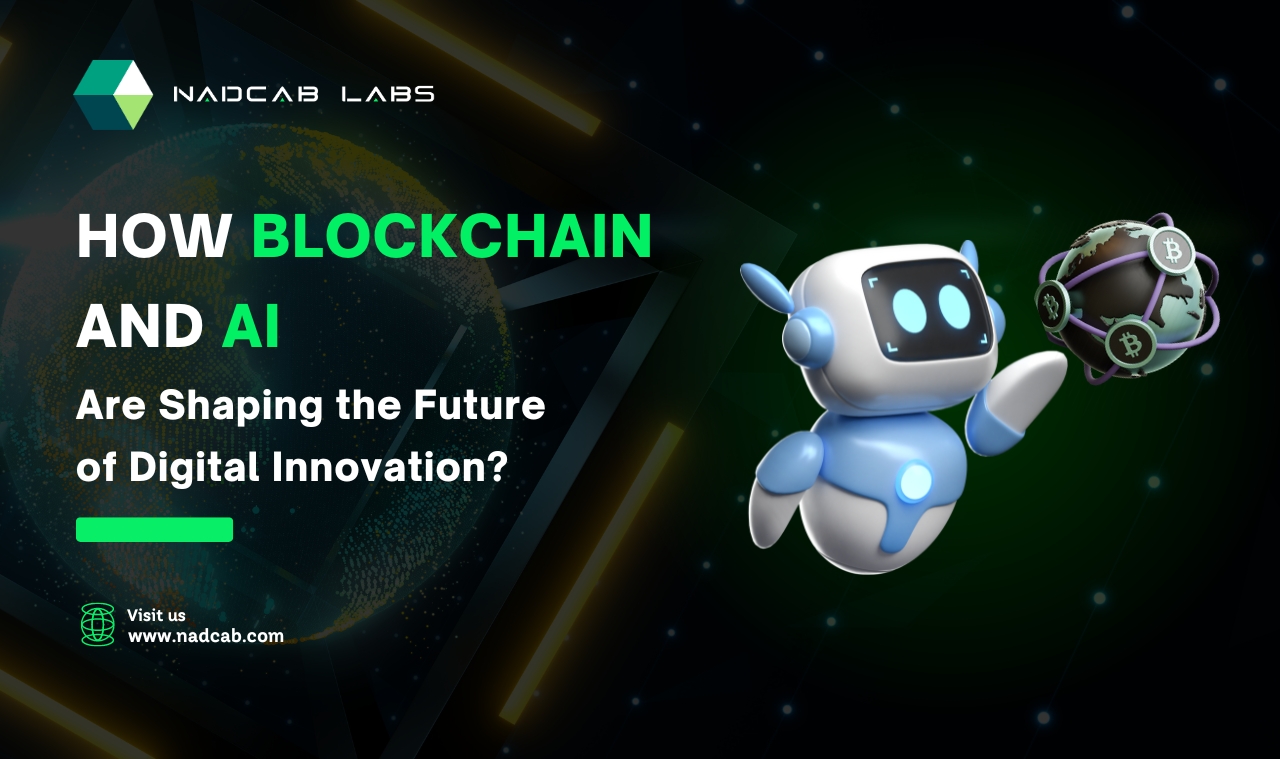 NADCAB LABS

HOW BLOCKCHAIN AND AI Are Shaping the Future of Digital Innovation?

Visit us
www.nadcab.com